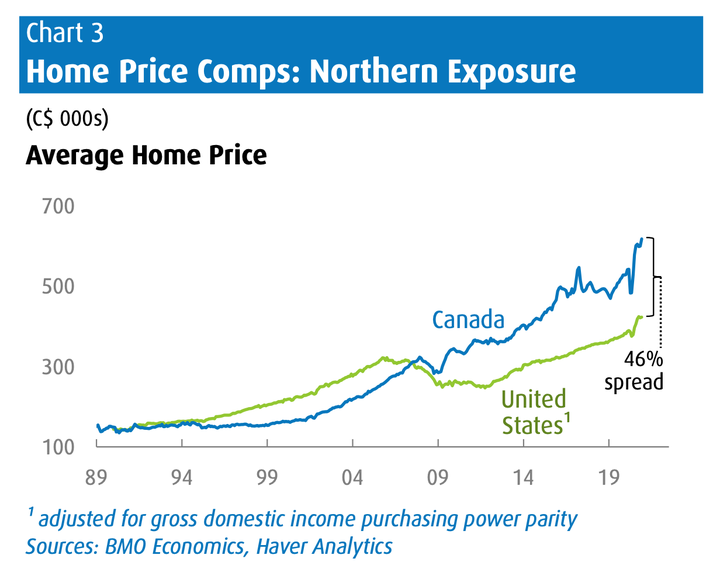 Chart 3
Home Price Comps: Northern Exposure

(C$ 000s)

Average Home Price

700
500
300
100

Canada
United States$^1$
46% spread

89 94 99 04 09 14 19

$^1$ adjusted for gross domestic income purchasing power parity
Sources: BMO Economics, Haver Analytics